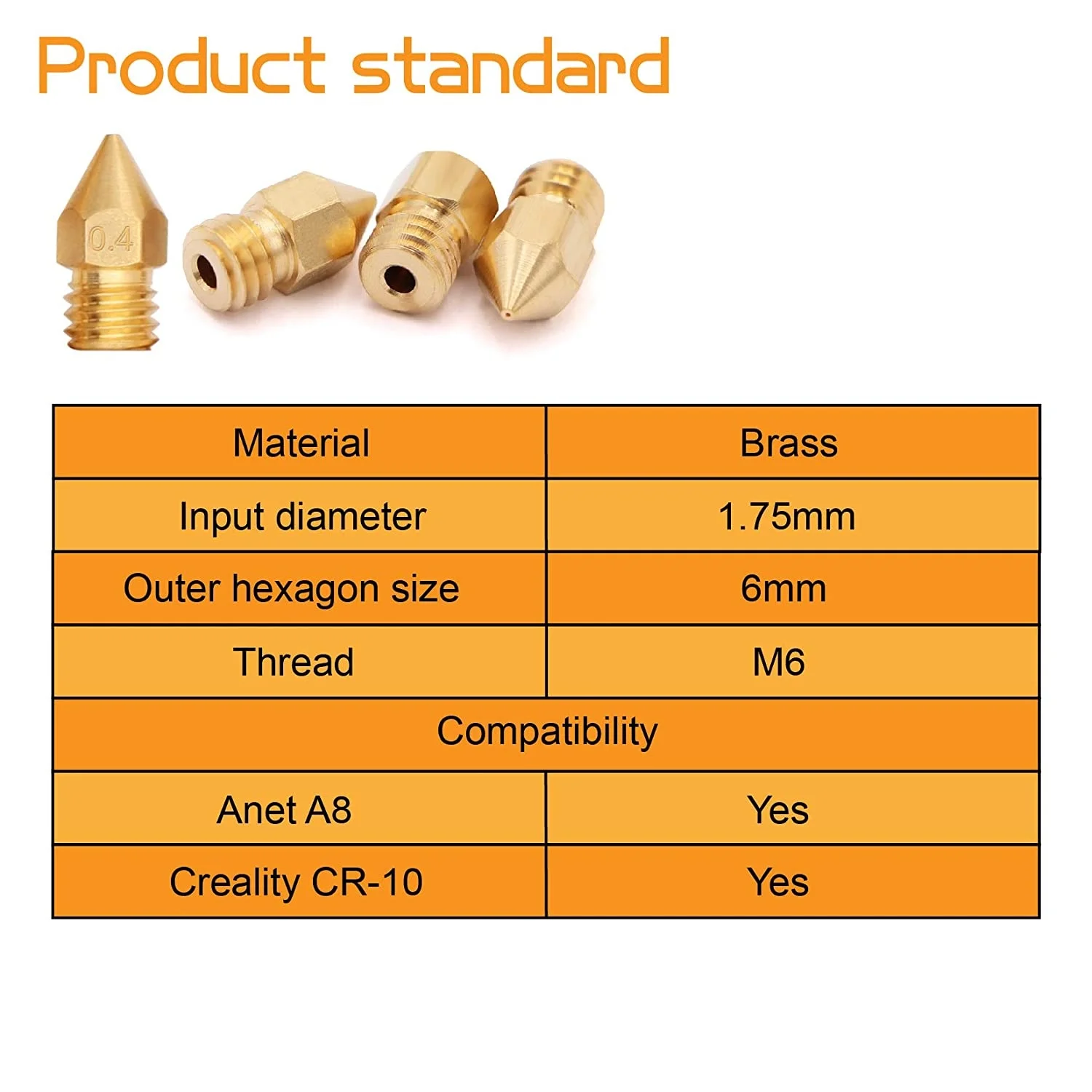 Product standard

0.4

| Material | Brass |
|---|---|
| Input diameter | 1.75mm |
| Outer hexagon size | 6mm |
| Thread | M6 |
| Compatibility | |
| Anet A8 | Yes |
| Creality CR-10 | Yes |